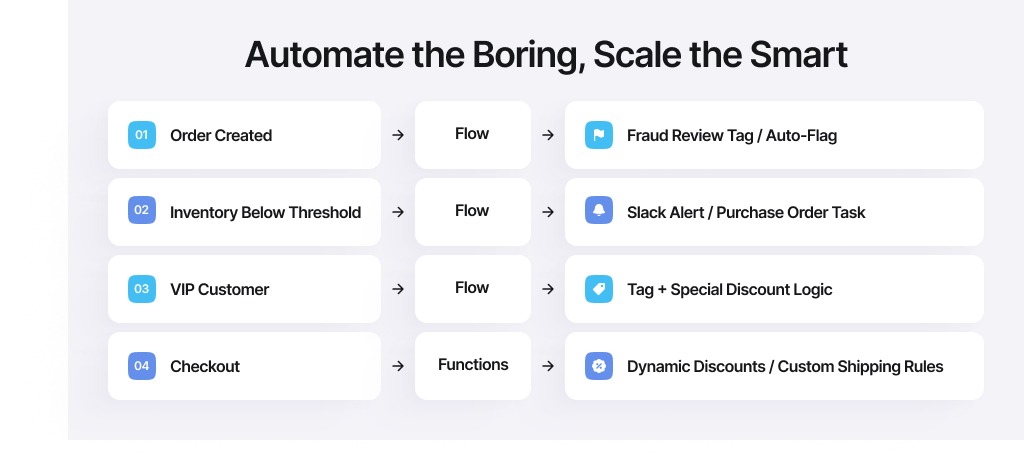 Automate the Boring, Scale the Smart

01 Order Created → Flow → Fraud Review Tag / Auto-Flag

02 Inventory Below Threshold → Flow → Slack Alert / Purchase Order Task

03 VIP Customer → Flow → Tag + Special Discount Logic

04 Checkout → Functions → Dynamic Discounts / Custom Shipping Rules